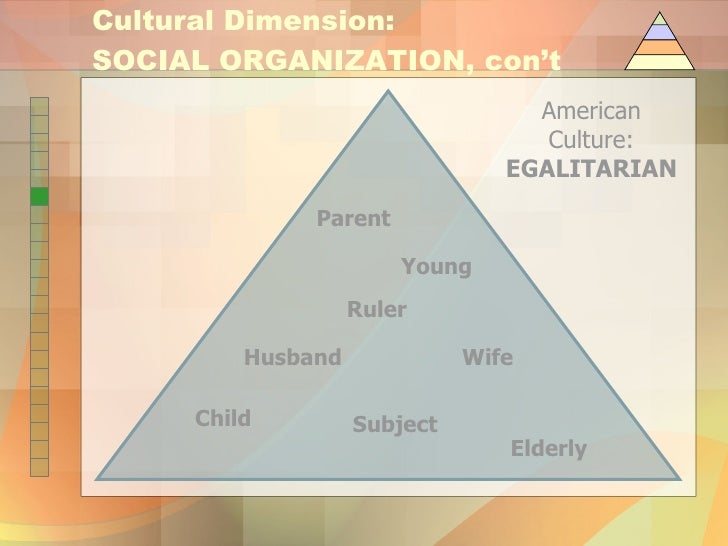 Cultural Dimension:
SOCIAL ORGANIZATION, con't

American Culture: EGALITARIAN

Parent

Young

Ruler

Husband

Wife

Child

Subject

Elderly